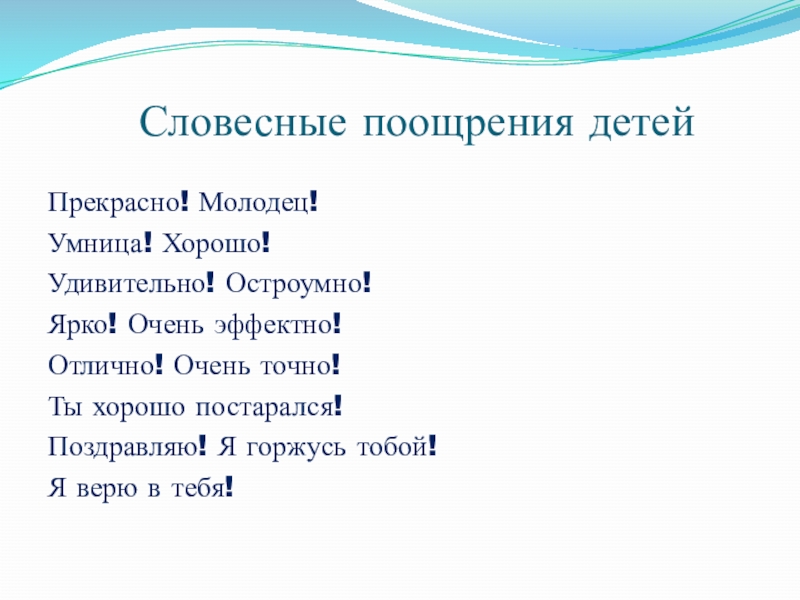 Словесные поощрения детей

Прекрасно! Молодец!

Умница! Хорошо!

Удивительно! Остроумно!

Ярко! Очень эффектно!

Отлично! Очень точно!

Ты хорошо постарался!

Поздравляю! Я горжусь тобой!

Я верю в тебя!